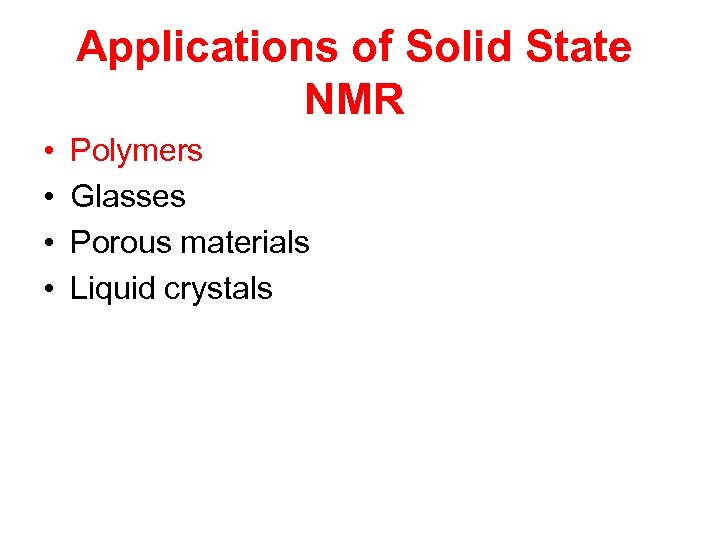 Applications of Solid State NMR

• Polymers
• Glasses
• Porous materials
• Liquid crystals